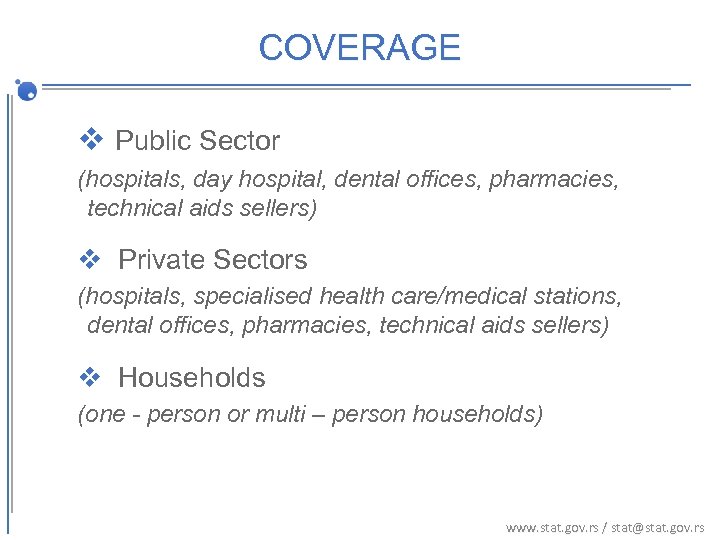 COVERAGE

❖ Public Sector

(hospitals, day hospital, dental offices, pharmacies, technical aids sellers)

❖ Private Sectors

(hospitals, specialised health care/medical stations, dental offices, pharmacies, technical aids sellers)

❖ Households

(one - person or multi – person households)

www.stat.gov.rs / stat@stat.gov.rs